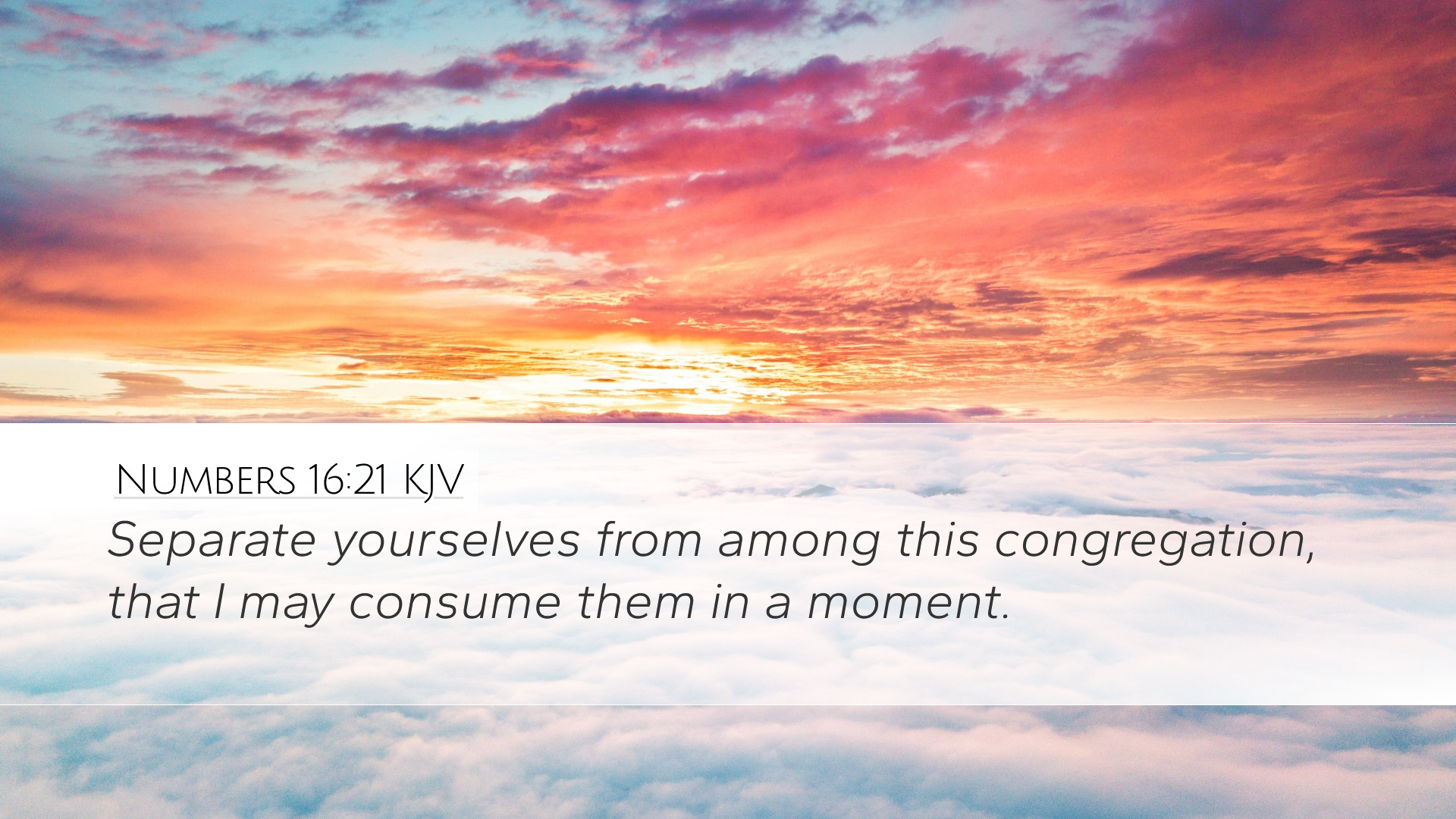 Numbers 16:21 KJV

Separate yourselves from among this congregation, that I may consume them in a moment.